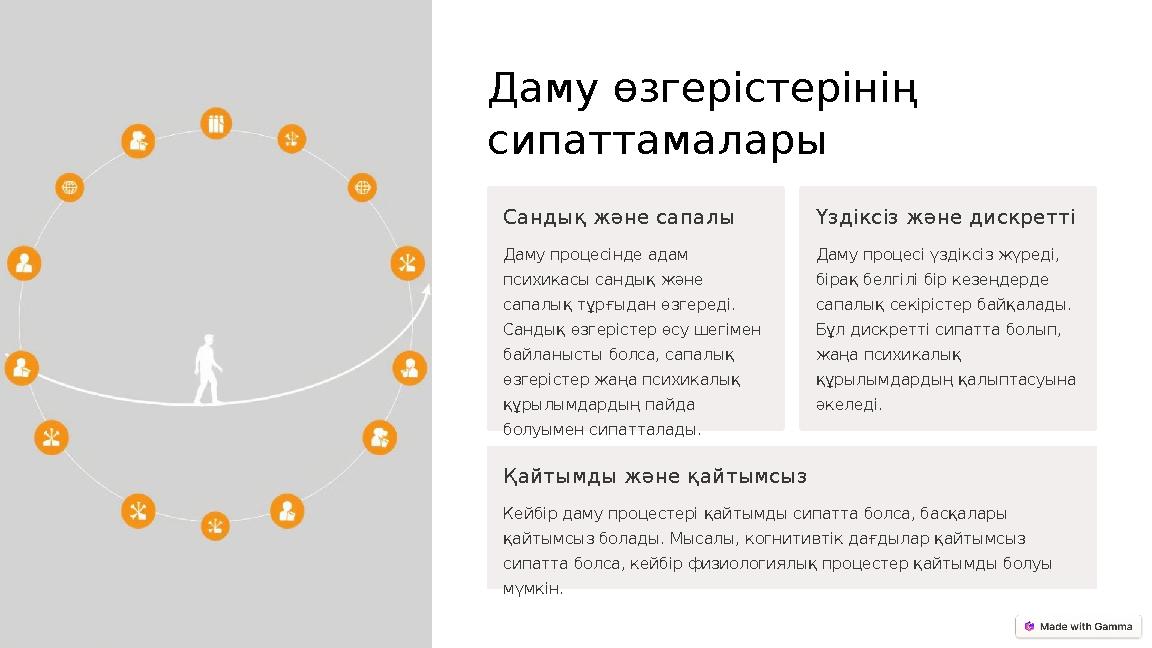 Даму өзгерістерінің сипаттамалары

Сандық және сапалы

Даму процесінде адам психикасы сандық және сапалық тұрғыдан өзгереді. Сандық өзгерістер өсу шегімен байланысты болса, сапалық өзгерістер жаңа психикалық құрылымдардың пайда болуымен сипатталады.

Үздіксіз және дискретті

Даму процесі үздіксіз жүреді, бірақ белгілі бір кезеңдерде сапалық секірістер байқалады. Бұл дискретті сипатта болып, жаңа психикалық құрылымдардың қалыптасуына әкеледі.

Қайтымды және қайтымсыз

Кейбір даму процестері қайтымды сипатта болса, басқалары қайтымсыз болады. Мысалы, когнитивтік дағдылар қайтымсыз сипатта болса, кейбір физиологиялық процестер қайтымды болуы мүмкін.

Made with Gamma